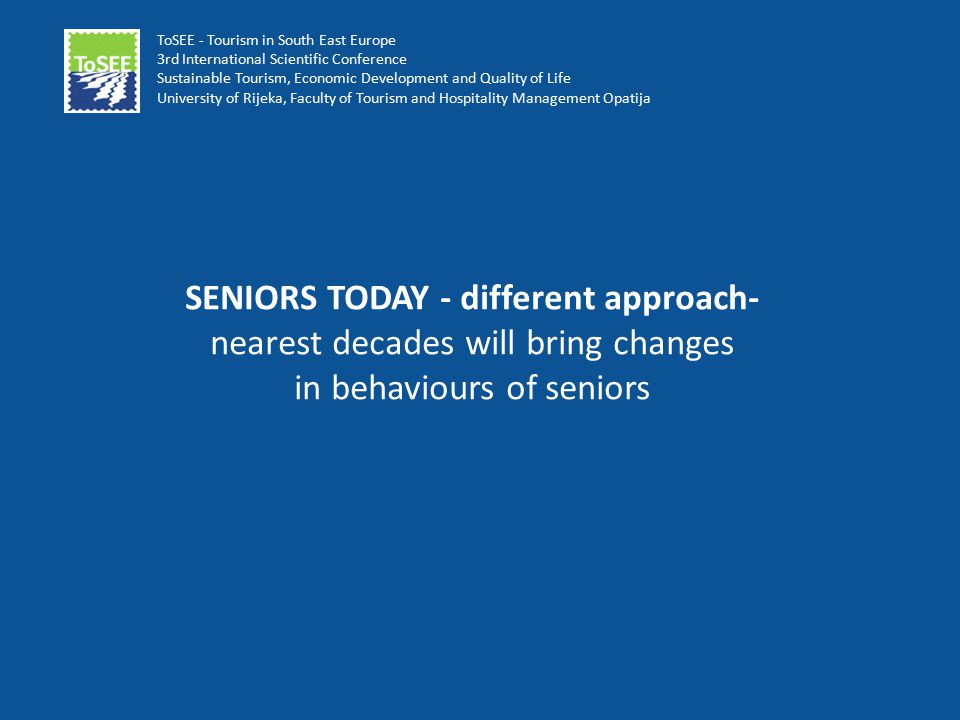 ToSEE

ToSEE - Tourism in South East Europe
3rd International Scientific Conference
Sustainable Tourism, Economic Development and Quality of Life
University of Rijeka, Faculty of Tourism and Hospitality Management Opatija

SENIORS TODAY - different approach-
nearest decades will bring changes
in behaviours of seniors